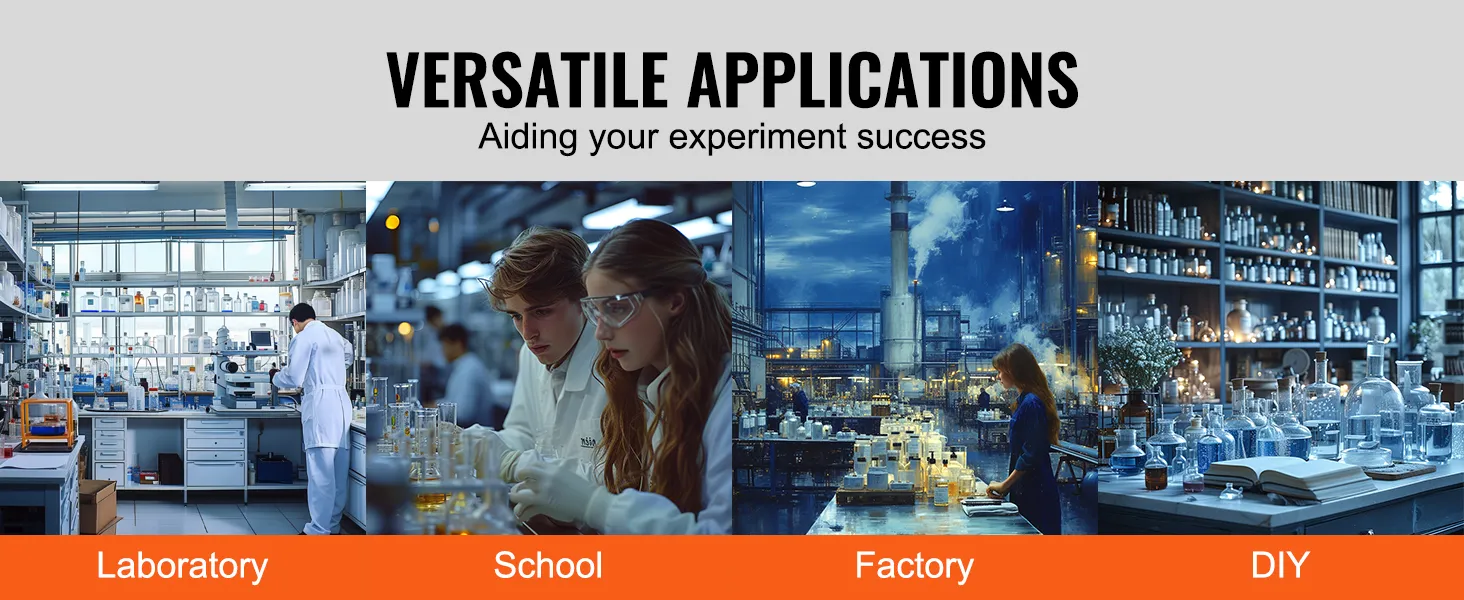 VERSATILE APPLICATIONS
Aiding your experiment success

Laboratory

School

Factory

DIY